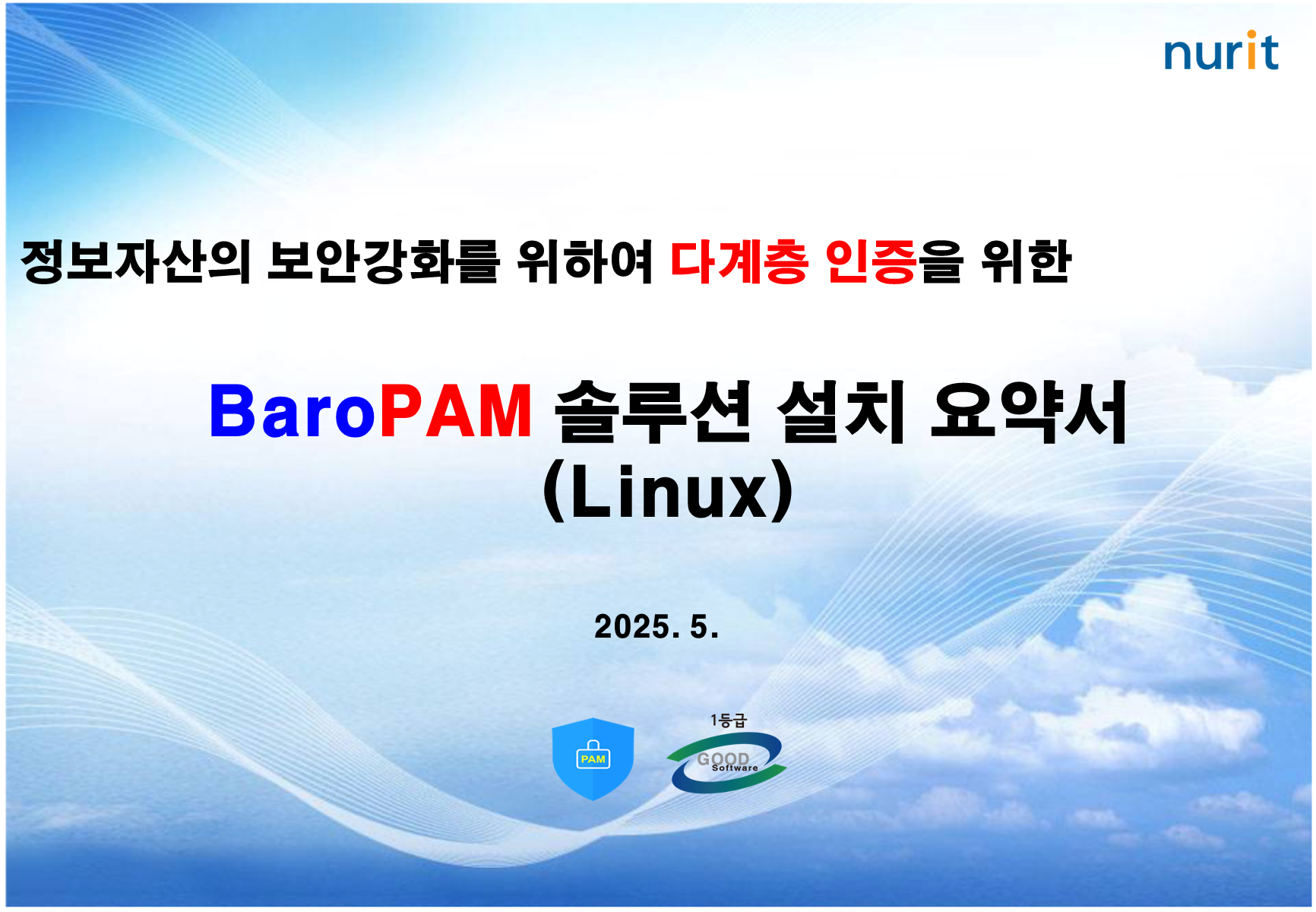 nurit

정보자산의 보안강화를 위하여 다계층 인증을 위한

BaroPAM 솔루션 설치 요약서
(Linux)

2025. 5.

PAM

1등급
GOOD
Software